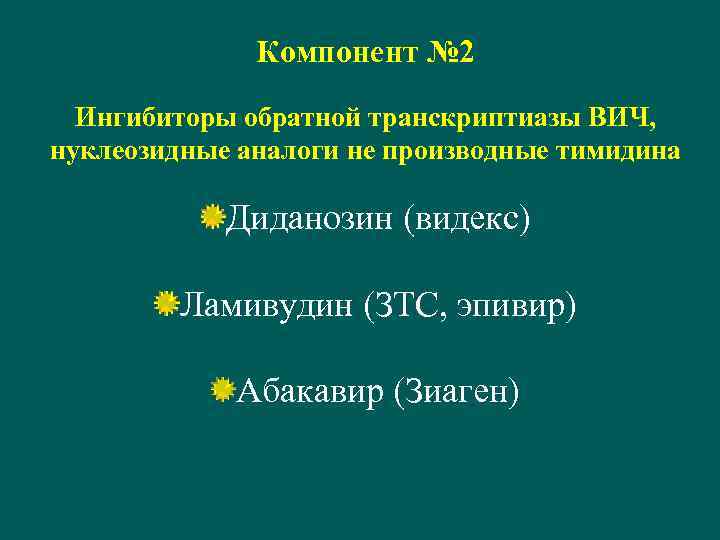 Компонент №2

Ингибиторы обратной транскриптиазы ВИЧ, нуклеозидные аналоги не производные тимидина

Диданозин (видекс)

Ламивудин (ЗТС, эпивир)

Абакавир (Зиаген)